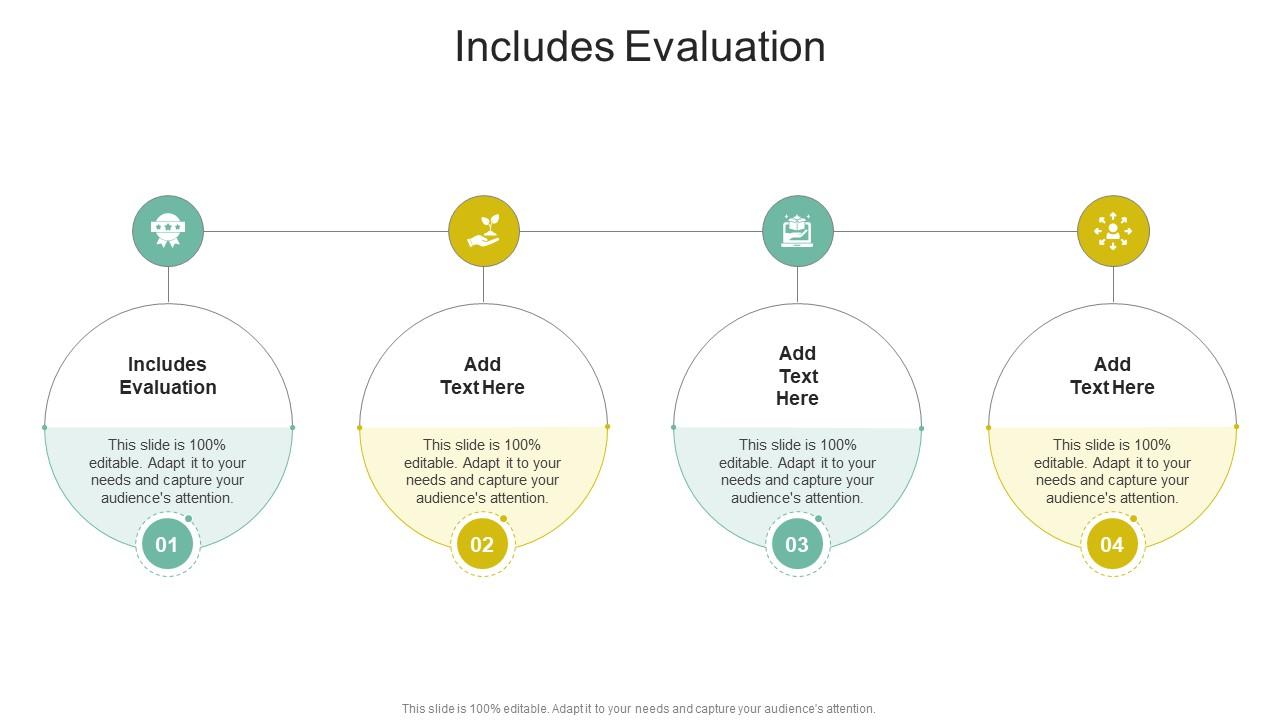 Includes Evaluation

Includes Evaluation

This slide is 100% editable. Adapt it to your needs and capture your audience's attention.

01

Add Text Here

This slide is 100% editable. Adapt it to your needs and capture your audience's attention.

02

Add Text Here

This slide is 100% editable. Adapt it to your needs and capture your audience's attention.

03

Add Text Here

This slide is 100% editable. Adapt it to your needs and capture your audience's attention.

04

This slide is 100% editable. Adapt it to your needs and capture your audience's attention.